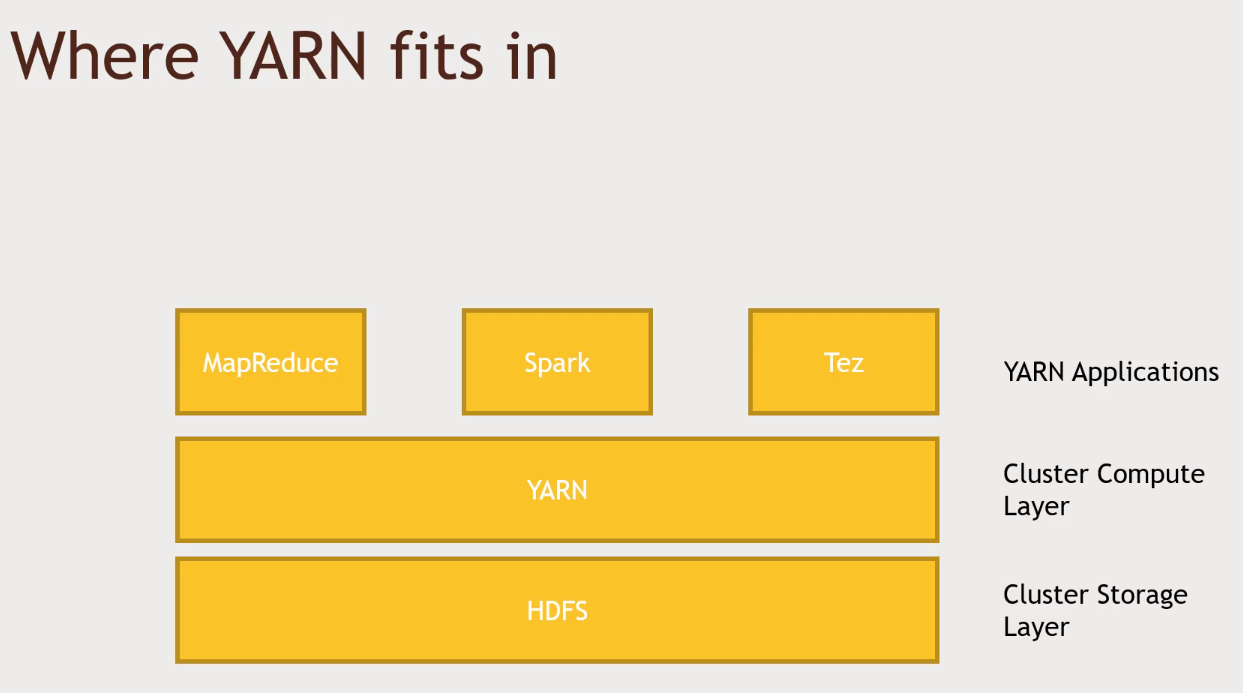 Where YARN fits in

MapReduce

Spark

Tez

YARN Applications

YARN

Cluster Compute Layer

HDFS

Cluster Storage Layer